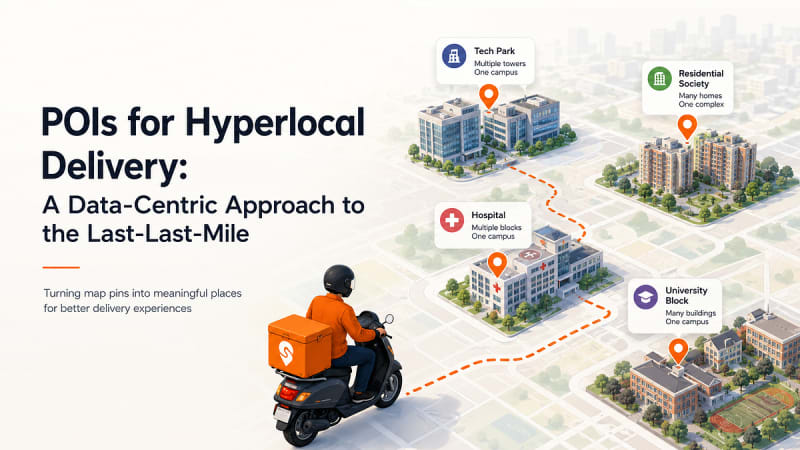 POIs for Hyperlocal Delivery:

A Data-Centric Approach to the Last-Last-Mile

Turning map pins into meaningful places for better delivery experiences

Tech Park
Multiple towers
One campus

Residential Society
Many homes
One complex

Hospital
Multiple blocks
One campus

University Block
Many buildings
One campus